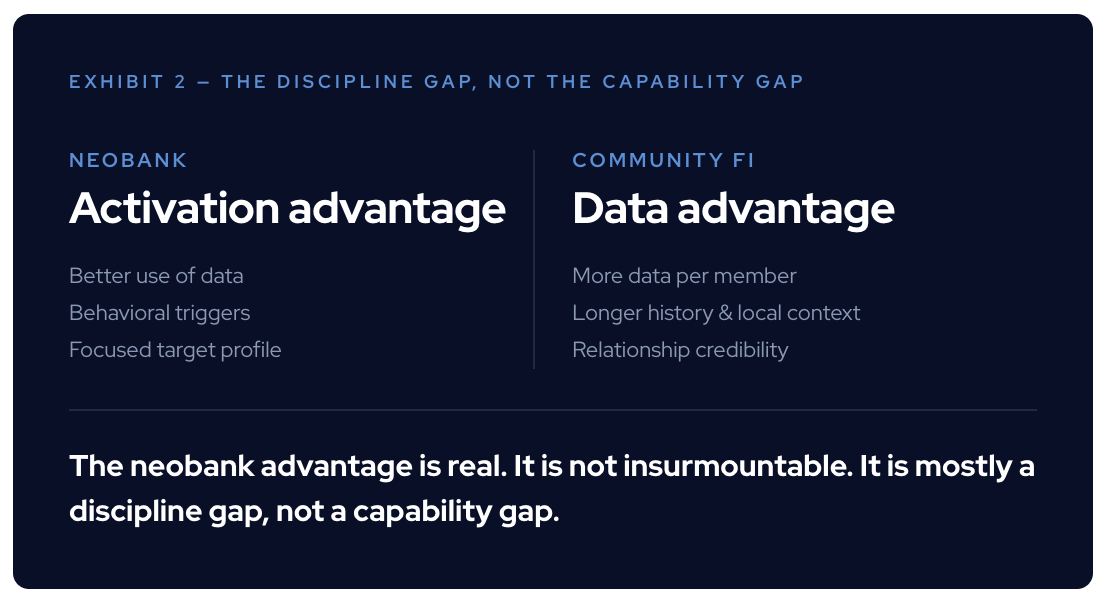 EXHIBIT 2 — THE DISCIPLINE GAP, NOT THE CAPABILITY GAP

NEOBANK
Activation advantage

Better use of data
Behavioral triggers
Focused target profile

COMMUNITY FI
Data advantage

More data per member
Longer history & local context
Relationship credibility

The neobank advantage is real. It is not insurmountable. It is mostly a discipline gap, not a capability gap.